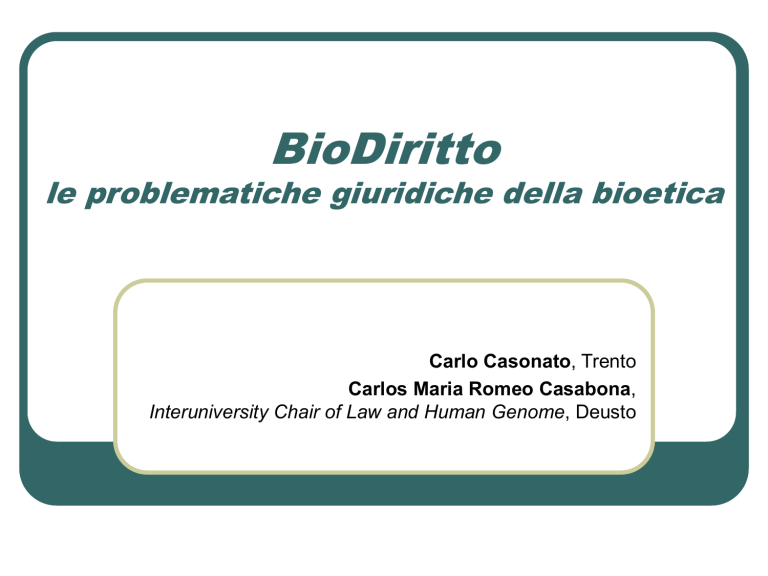 BioDiritto
le problematiche giuridiche della bioetica

Carlo Casonato, Trento
Carlos Maria Romeo Casabona,
Interuniversity Chair of Law and Human Genome, Deusto